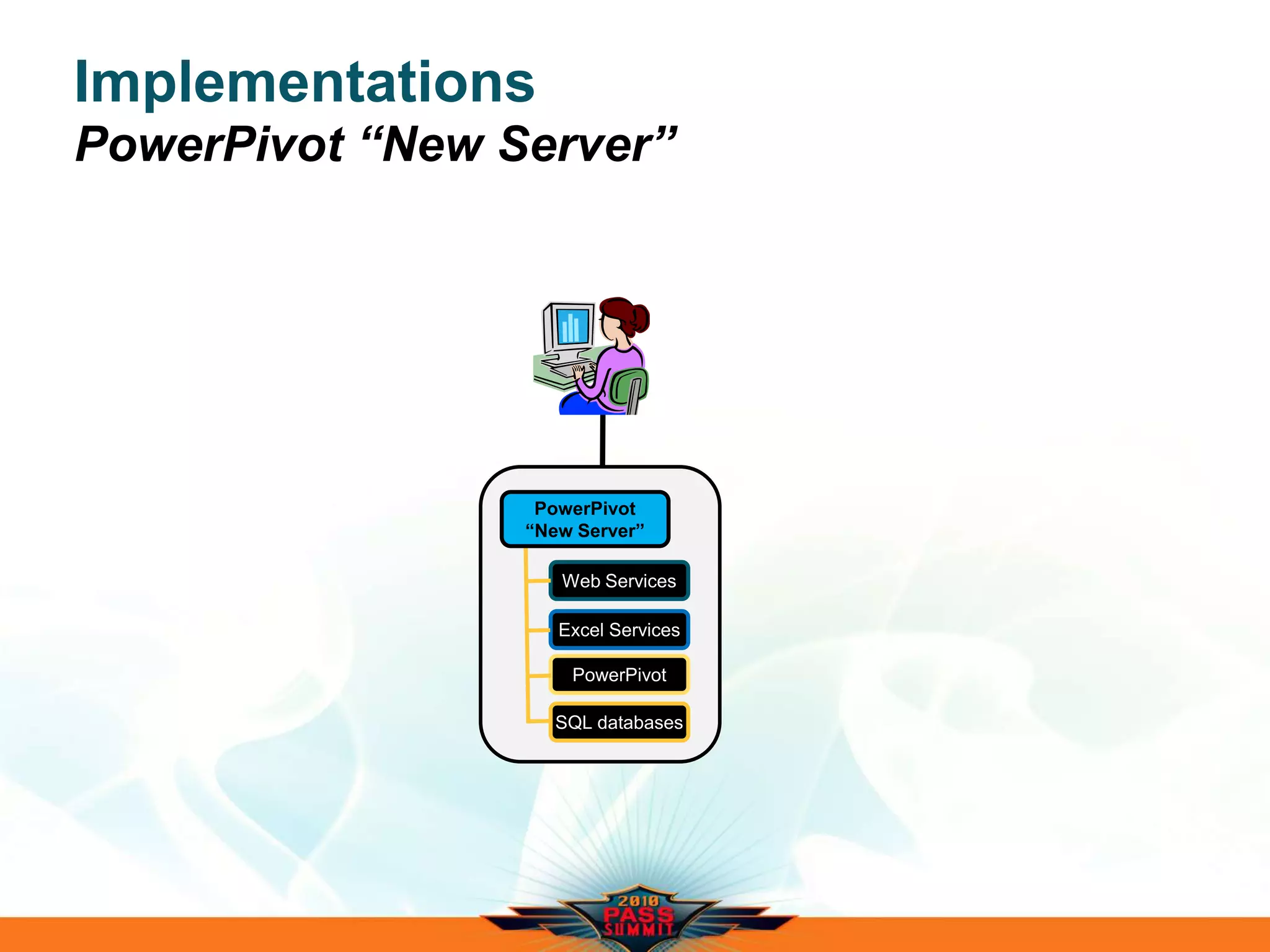 Implementations
PowerPivot “New Server”

PowerPivot “New Server”

Web Services

Excel Services

PowerPivot

SQL databases

2010 PASS SUMMIT